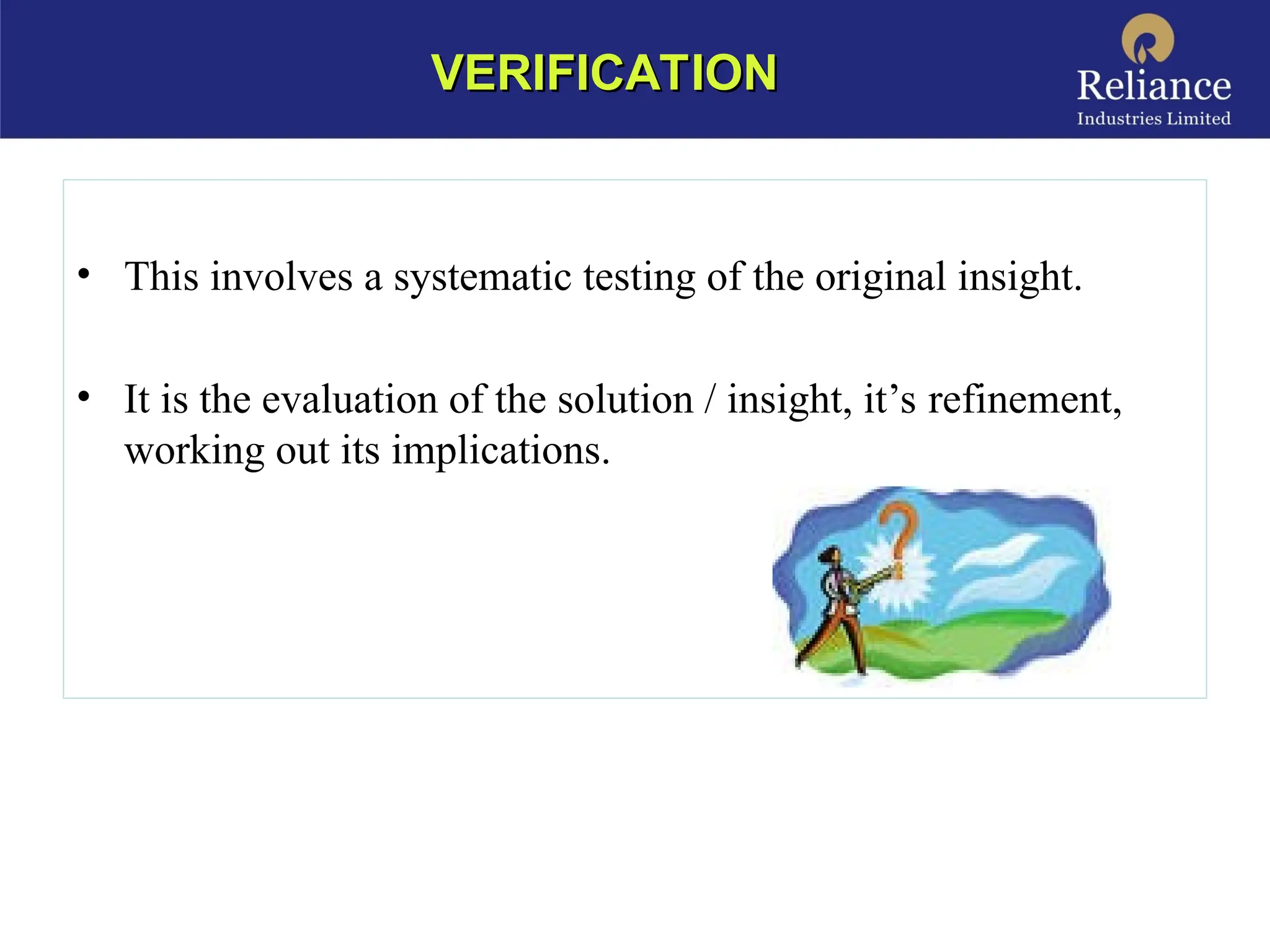 VERIFICATION

Reliance
Industries Limited

• This involves a systematic testing of the original insight.

• It is the evaluation of the solution / insight, it’s refinement, working out its implications.